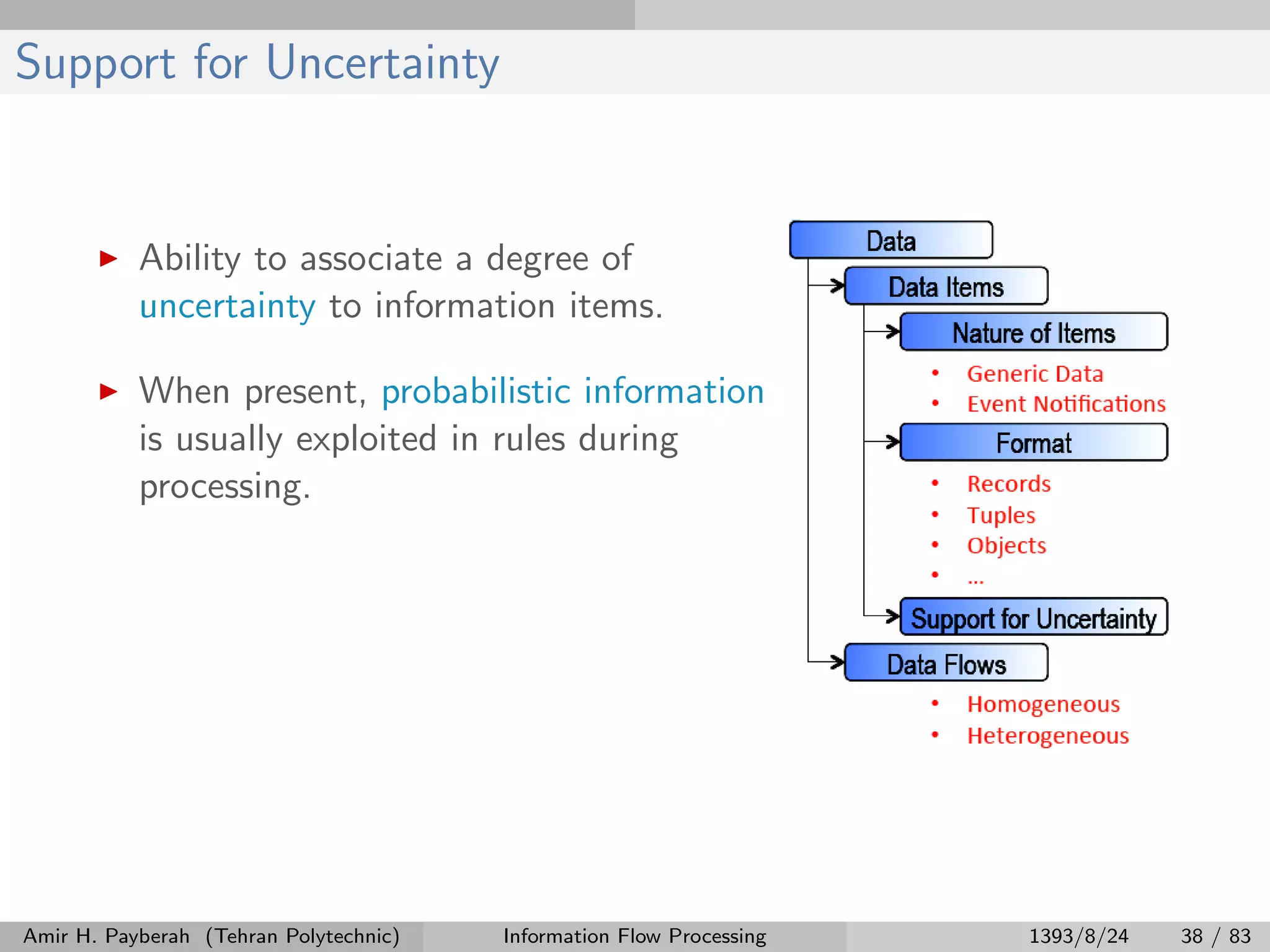 Support for Uncertainty

▶ Ability to associate a degree of uncertainty to information items.

▶ When present, probabilistic information is usually exploited in rules during processing.

Data
Data Items
Nature of Items
• Generic Data
• Event Notifications
Format
• Records
• Tuples
• Objects
• ...
Support for Uncertainty
Data Flows
• Homogeneous
• Heterogeneous

Amir H. Payberah (Tehran Polytechnic) Information Flow Processing 1393/8/24 38 / 83